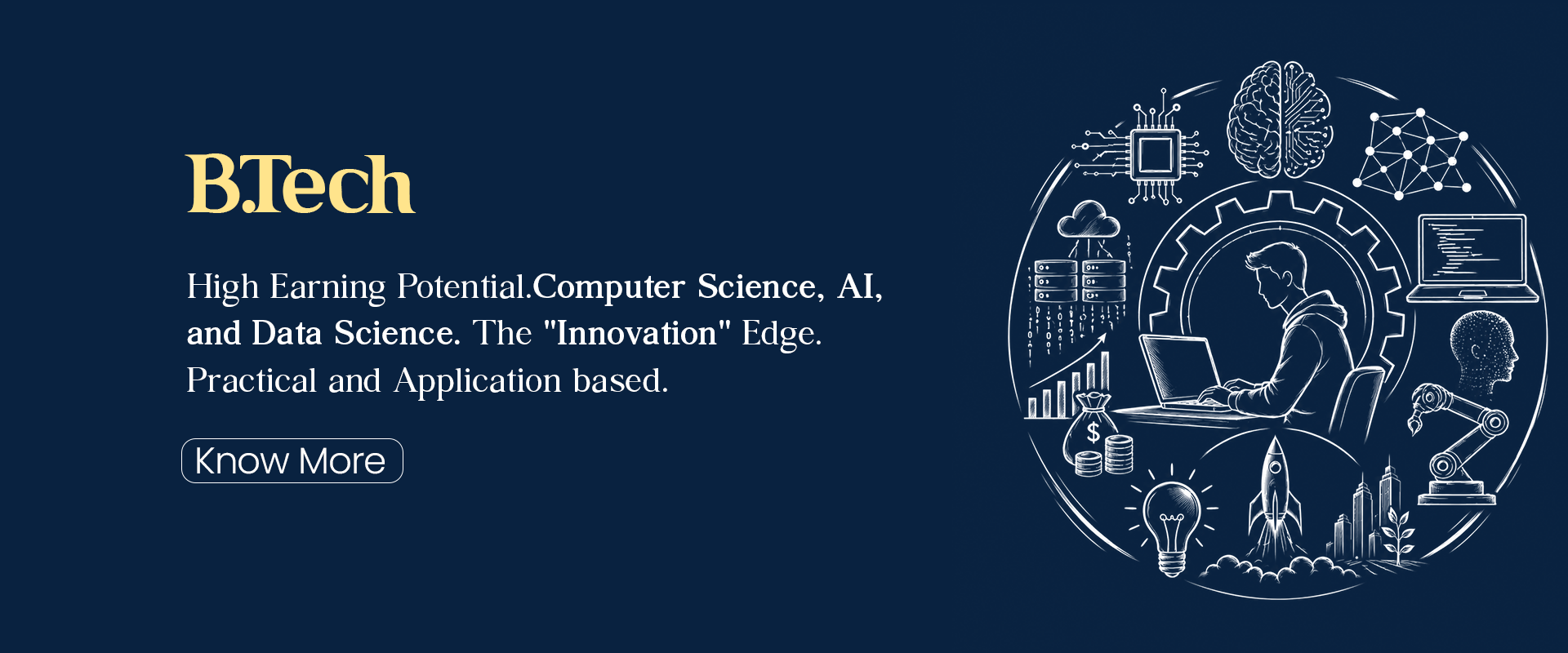 B.Tech

High Earning Potential.Computer Science, AI, and Data Science. The "Innovation" Edge. Practical and Application based.

Know More

$